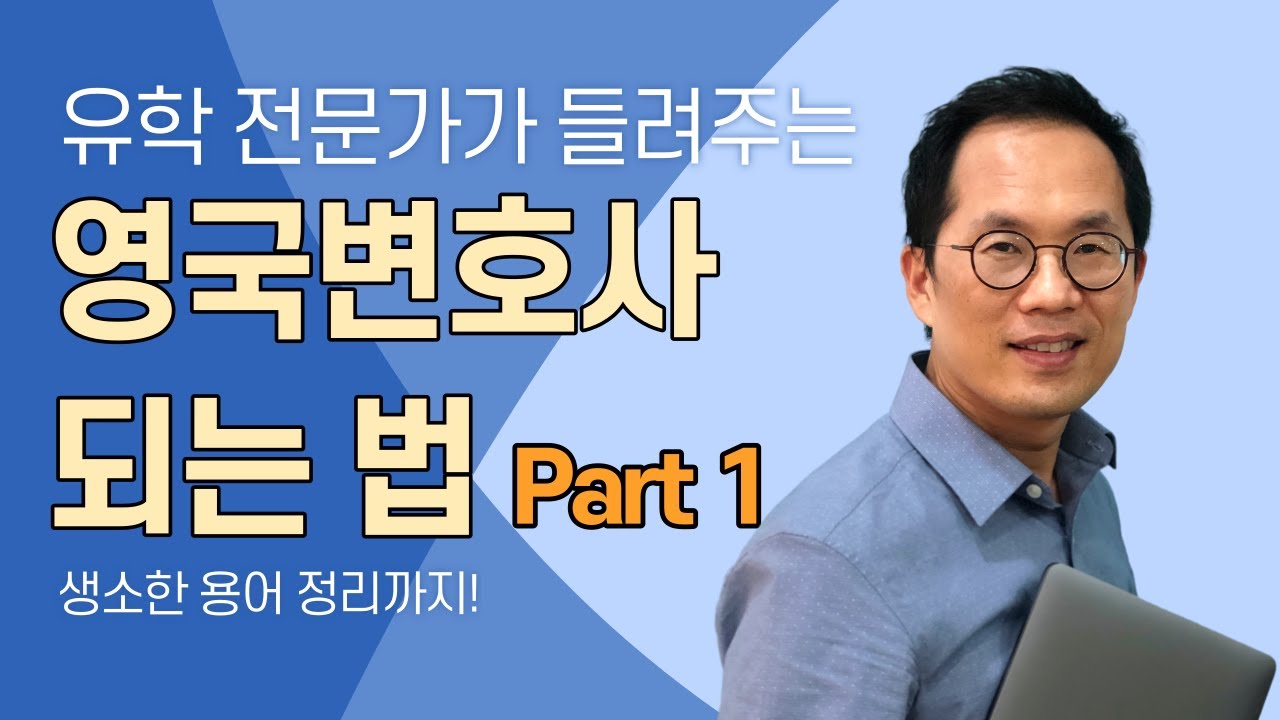 유학 전문가가 들려주는

영국변호사 되는 법 Part 1

생소한 용어 정리까지!